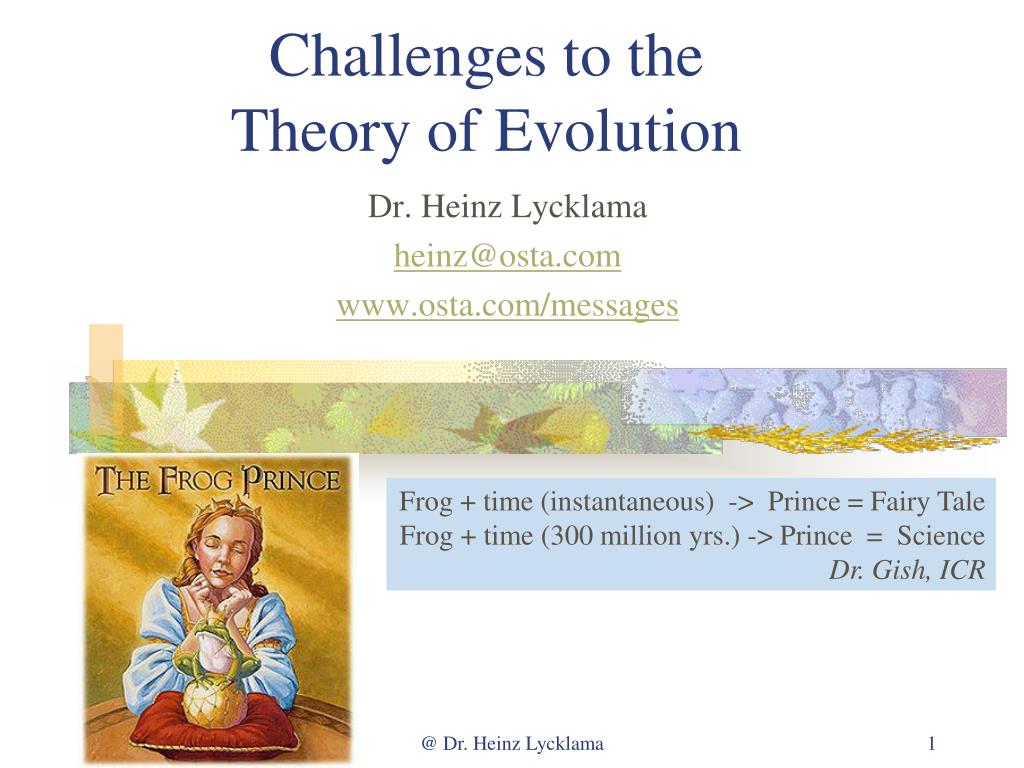 Challenges to the Theory of Evolution

Dr. Heinz Lycklama
heinz@osta.com
www.osta.com/messages

THE FROG PRINCE

Frog + time (instantaneous) -> Prince = Fairy Tale
Frog + time (300 million yrs.) -> Prince = Science
Dr. Gish, ICR

@ Dr. Heinz Lycklama

1